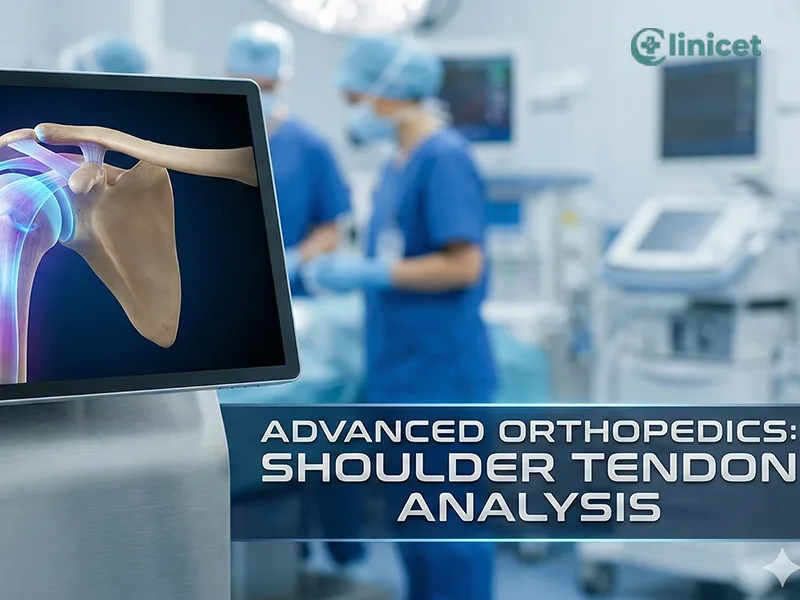 Clinicet

ADVANCED ORTHOPEDICS: SHOULDER TENDON ANALYSIS